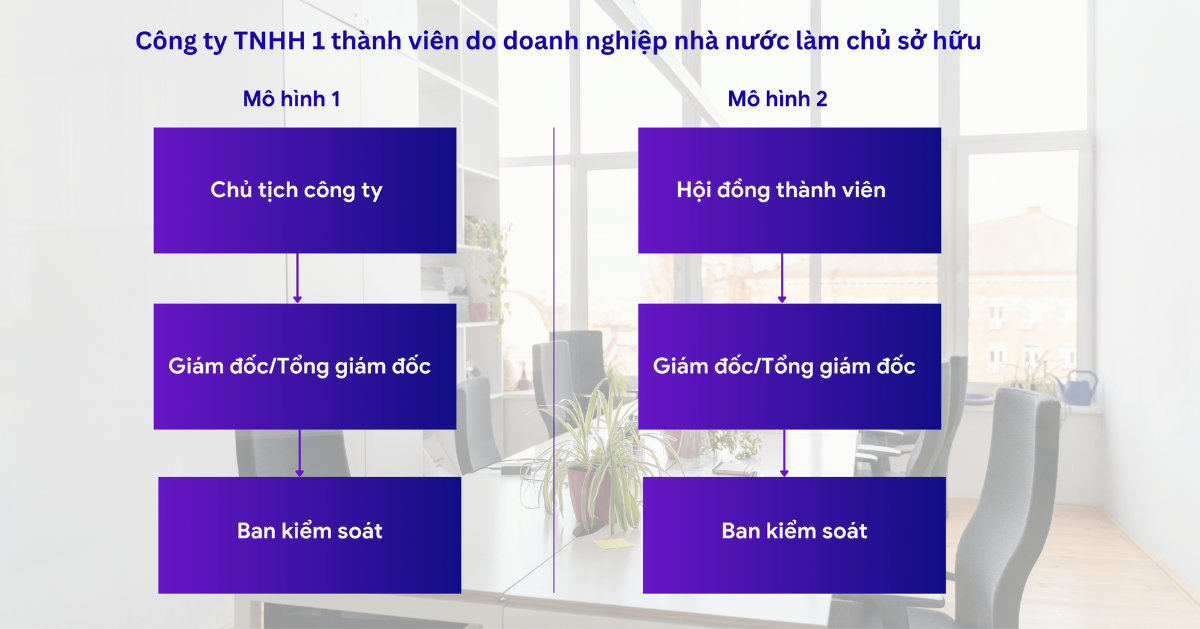 Công ty TNHH 1 thành viên do doanh nghiệp nhà nước làm chủ sở hữu

Mô hình 1

Chủ tịch công ty

Giám đốc/Tổng giám đốc

Ban kiểm soát

Mô hình 2

Hội đồng thành viên

Giám đốc/Tổng giám đốc

Ban kiểm soát